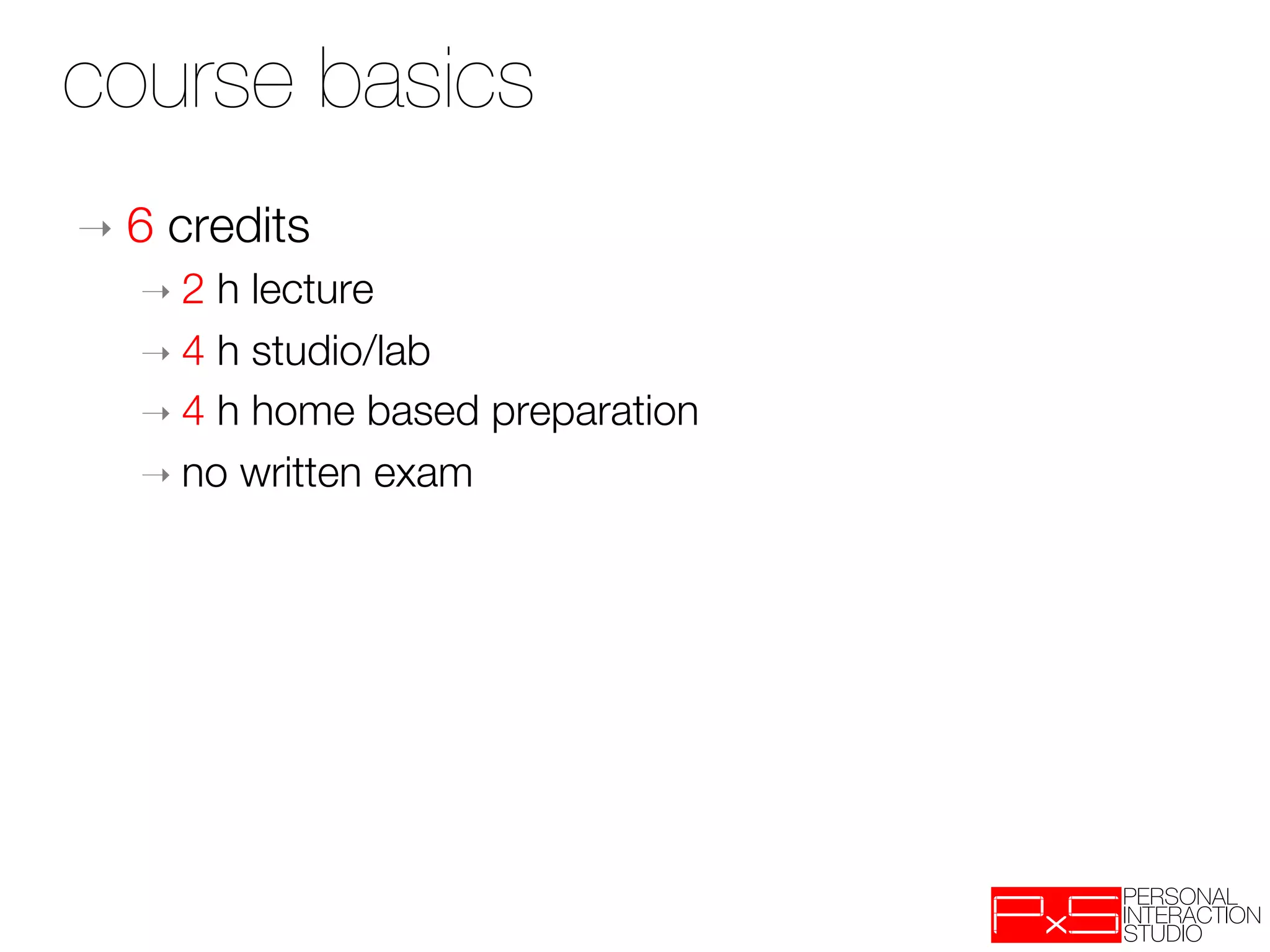 course basics

→ 6 credits

→ 2 h lecture

→ 4 h studio/lab

→ 4 h home based preparation

→ no written exam

PxS PERSONAL INTERACTION STUDIO